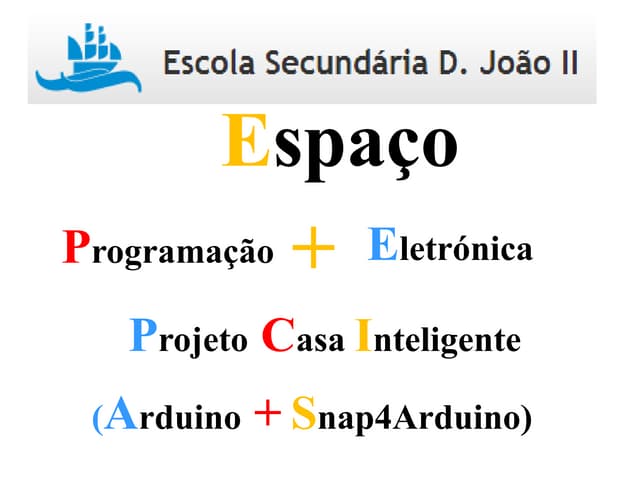 Escola Secundária D. João II

Espaço

Programação + Eletrónica

Projeto Casa Inteligente

(Arduino + Snap4Arduino)